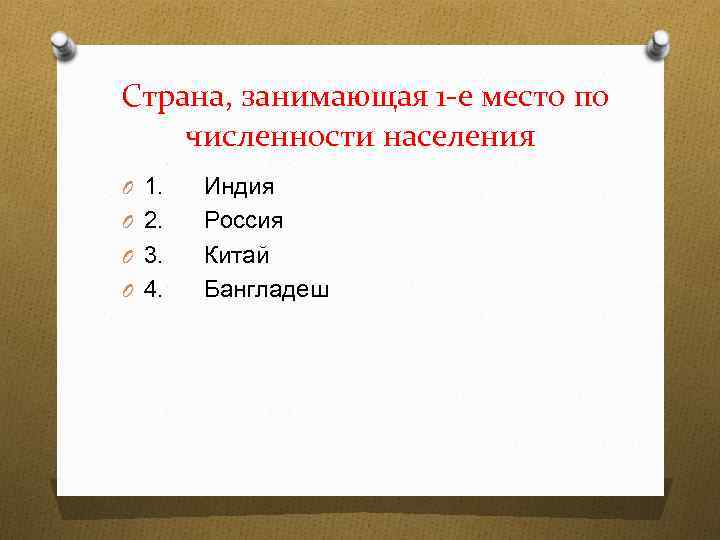 Страна, занимающая 1-е место по численности населения

1. Индия
2. Россия
3. Китай
4. Бангладеш